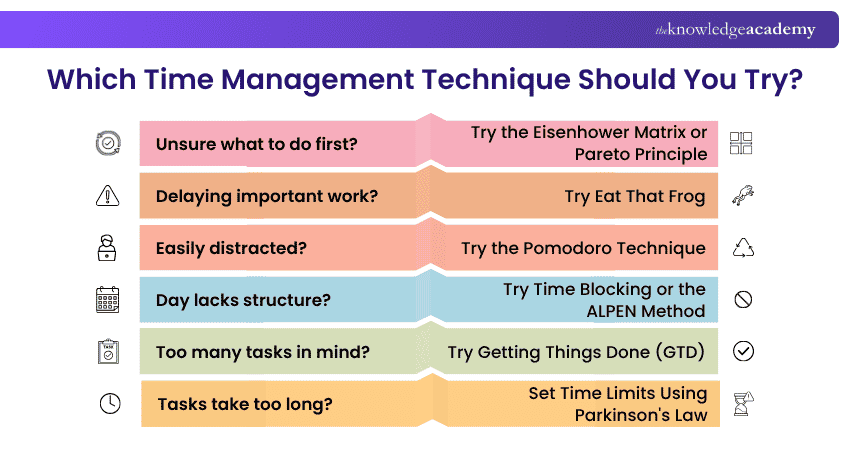 the knowledge academy

Which Time Management Technique Should You Try?

Unsure what to do first?
Try the Eisenhower Matrix or Pareto Principle

Delaying important work?
Try Eat That Frog

Easily distracted?
Try the Pomodoro Technique

Day lacks structure?
Try Time Blocking or the ALPEN Method

Too many tasks in mind?
Try Getting Things Done (GTD)

Tasks take too long?
Set Time Limits Using Parkinson's Law